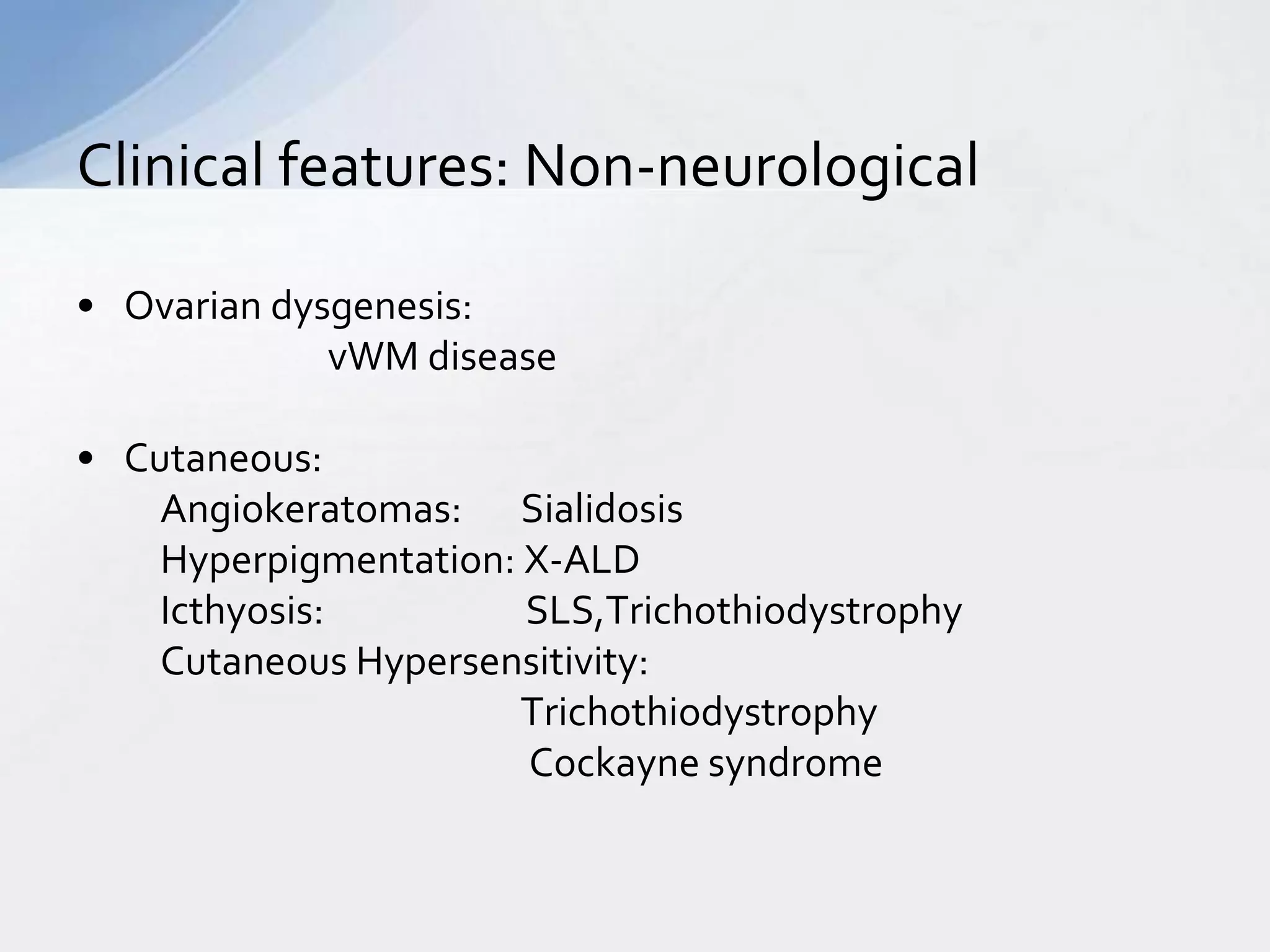 Clinical features: Non-neurological

• Ovarian dysgenesis:
vWM disease

• Cutaneous:
Angiokeratomas: Sialidosis
Hyperpigmentation: X-ALD
Icthyosis: SLS,Trichothiodystrophy
Cutaneous Hypersensitivity:
Trichothiodystrophy
Cockayne syndrome